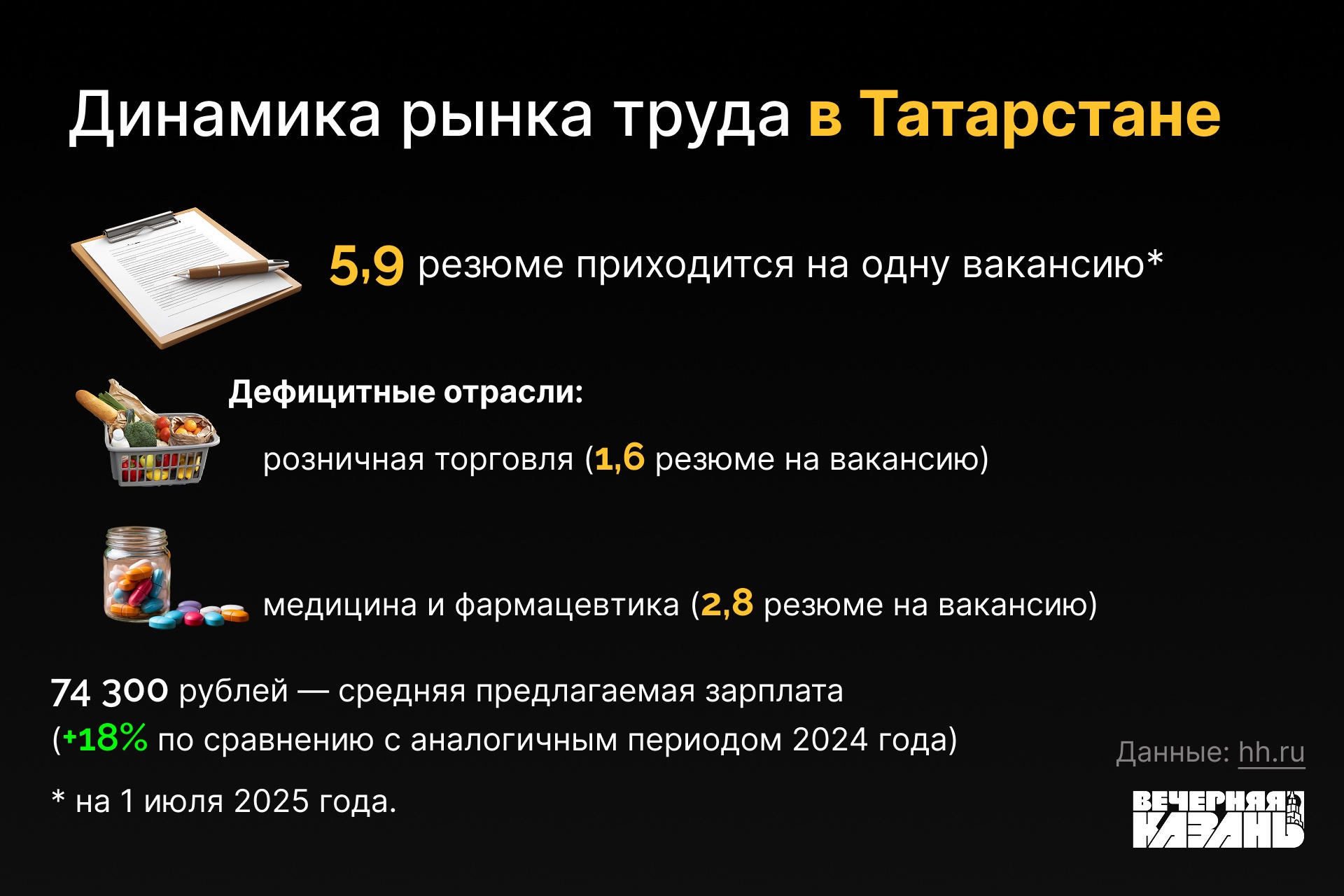 Динамика рынка труда в Татарстане

5,9 резюме приходится на одну вакансию*

Дефицитные отрасли:

розничная торговля (1,6 резюме на вакансию)

медицина и фармацевтика (2,8 резюме на вакансию)

74 300 рублей — средняя предлагаемая зарплата (+18% по сравнению с аналогичным периодом 2024 года)

* на 1 июля 2025 года.

Данные: hh.ru

ВЕЧЕРНЯЯ КАЗАНЬ